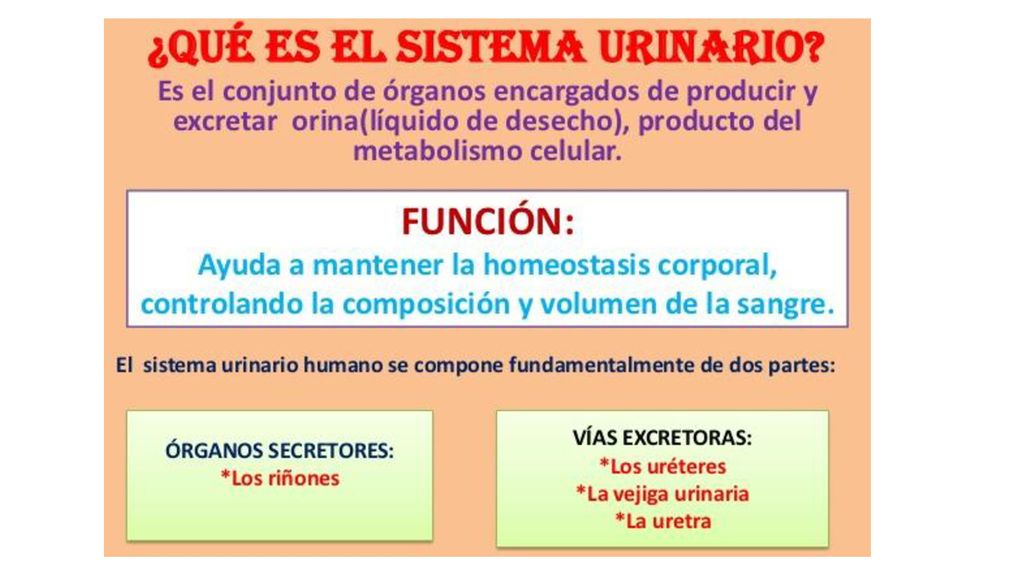 ¿QUÉ ES EL SISTEMA URINARIO?

Es el conjunto de órganos encargados de producir y excretar orina(líquido de desecho), producto del metabolismo celular.

FUNCIÓN:

Ayuda a mantener la homeostasis corporal, controlando la composición y volumen de la sangre.

El sistema urinario humano se compone fundamentalmente de dos partes:

ÓRGANOS SECRETORES:
*Los riñones

VÍAS EXCRETORAS:
*Los uréteres
*La vejiga urinaria
*La uretra